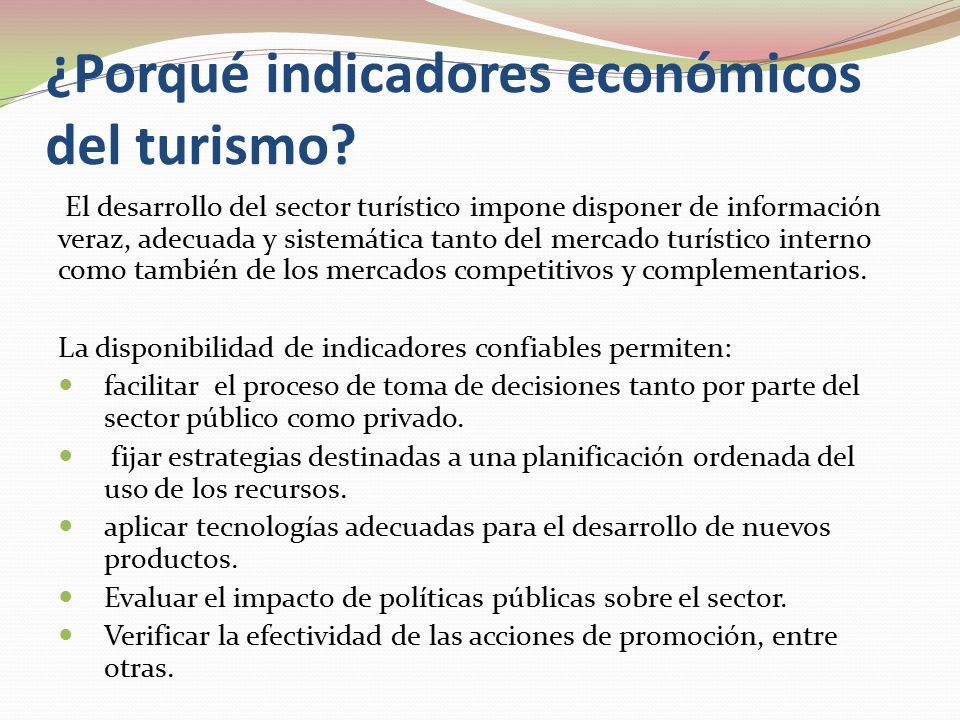 ¿Porqué indicadores económicos del turismo?

El desarrollo del sector turístico impone disponer de información veraz, adecuada y sistemática tanto del mercado turístico interno como también de los mercados competitivos y complementarios.

La disponibilidad de indicadores confiables permiten:
- facilitar el proceso de toma de decisiones tanto por parte del sector público como privado.
- fijar estrategias destinadas a una planificación ordenada del uso de los recursos.
- aplicar tecnologías adecuadas para el desarrollo de nuevos productos.
- Evaluar el impacto de políticas públicas sobre el sector.
- Verificar la efectividad de las acciones de promoción, entre otras.